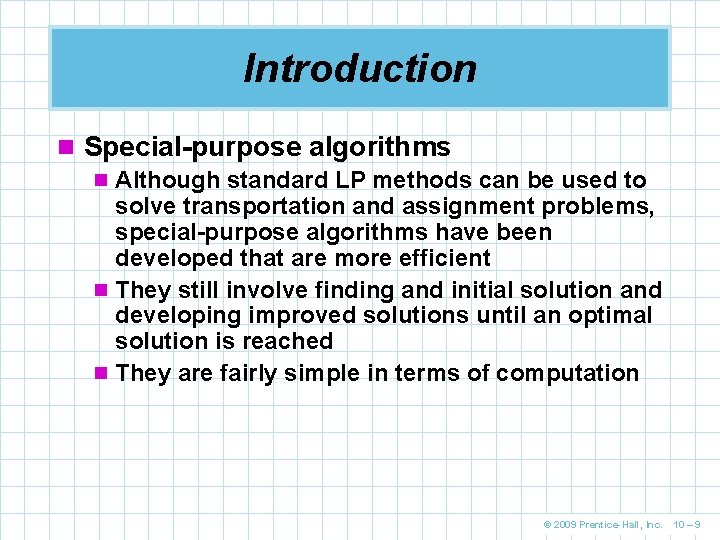 Introduction

Special-purpose algorithms

Although standard LP methods can be used to solve transportation and assignment problems, special-purpose algorithms have been developed that are more efficient

They still involve finding and initial solution and developing improved solutions until an optimal solution is reached

They are fairly simple in terms of computation

© 2009 Prentice-Hall, Inc. 10 – 9